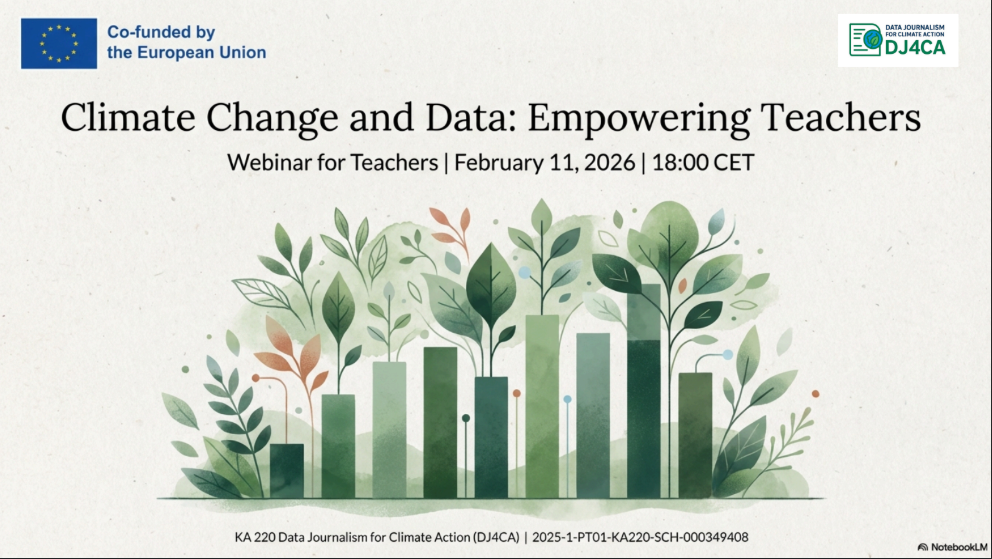 Co-funded by the European Union

DATA JOURNALISM FOR CLIMATE ACTION DJ4CA

Climate Change and Data: Empowering Teachers

Webinar for Teachers | February 11, 2026 | 18:00 CET

KA 220 Data Journalism for Climate Action (DJ4CA) | 2025-1-PT01-KA220-SCH-000349408

NotebookLM